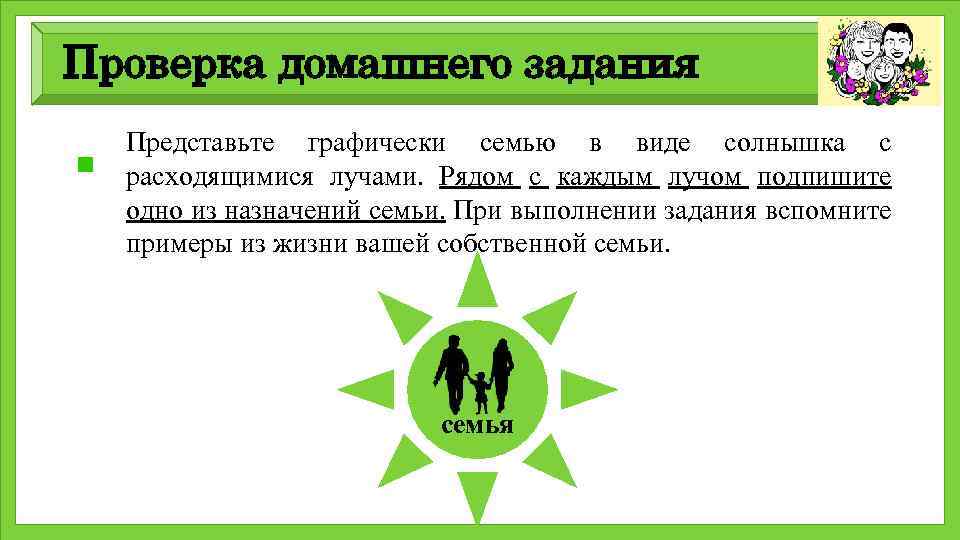 Проверка домашнего задания

Представьте графически семью в виде солнышка с расходящимися лучами. Рядом с каждым лучом подпишите одно из назначений семьи. При выполнении задания вспомните примеры из жизни вашей собственной семьи.

семья